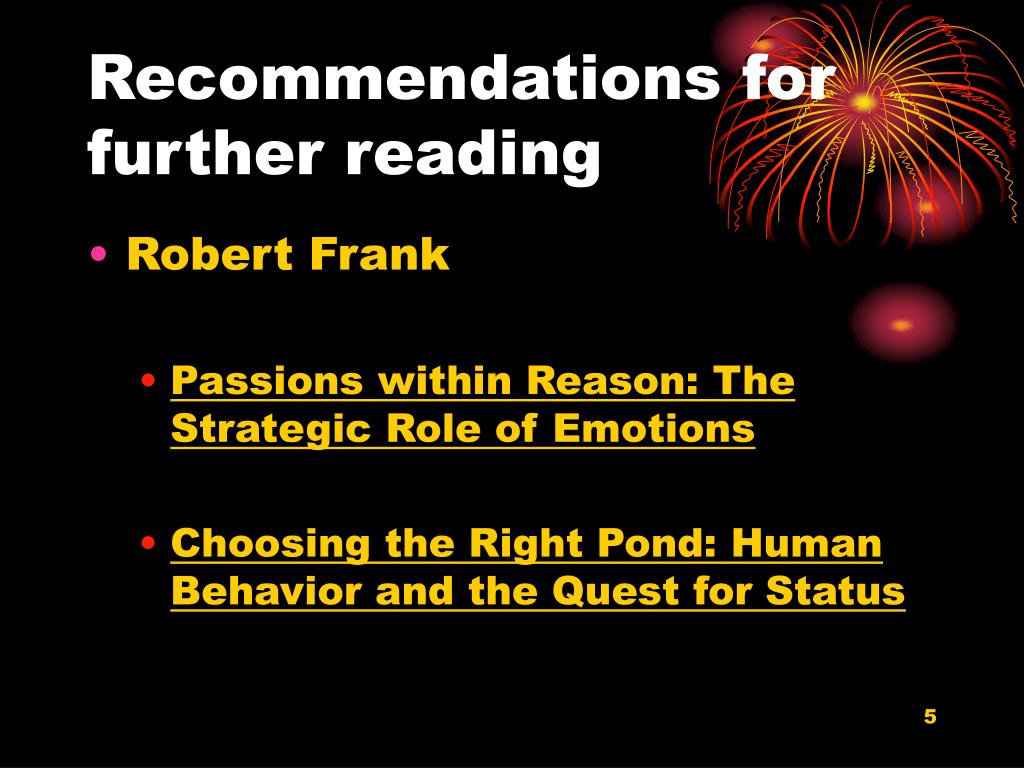 Recommendations for further reading

• Robert Frank

• Passions within Reason: The Strategic Role of Emotions

• Choosing the Right Pond: Human Behavior and the Quest for Status

5